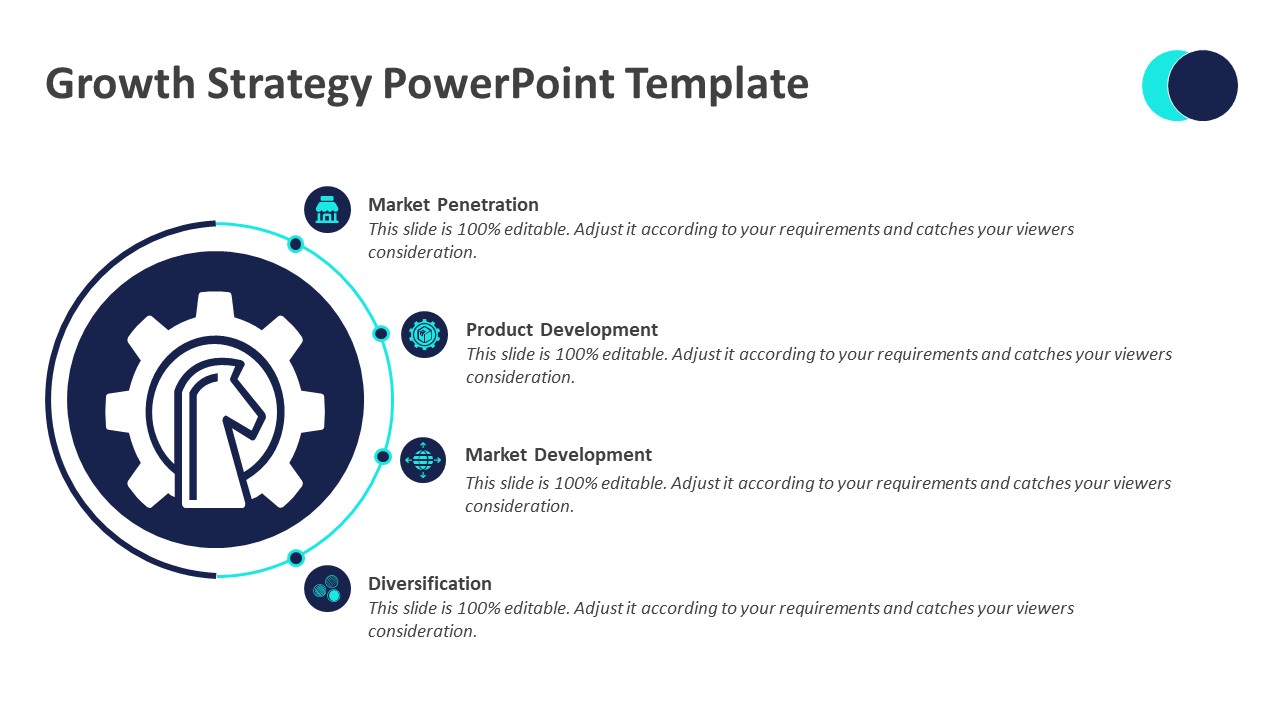 Growth Strategy PowerPoint Template

Market Penetration
This slide is 100% editable. Adjust it according to your requirements and catches your viewers consideration.

Product Development
This slide is 100% editable. Adjust it according to your requirements and catches your viewers consideration.

Market Development
This slide is 100% editable. Adjust it according to your requirements and catches your viewers consideration.

Diversification
This slide is 100% editable. Adjust it according to your requirements and catches your viewers consideration.